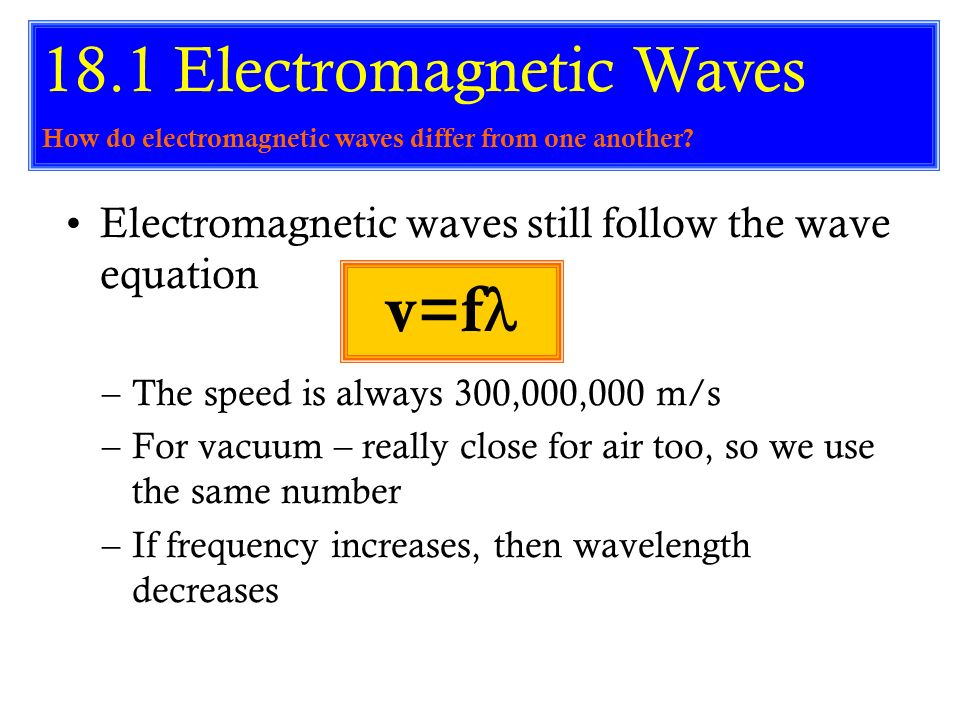 18.1 Electromagnetic Waves

How do electromagnetic waves differ from one another?

• Electromagnetic waves still follow the wave equation

$v=f\lambda$

– The speed is always 300,000,000 m/s
– For vacuum – really close for air too, so we use the same number
– If frequency increases, then wavelength decreases